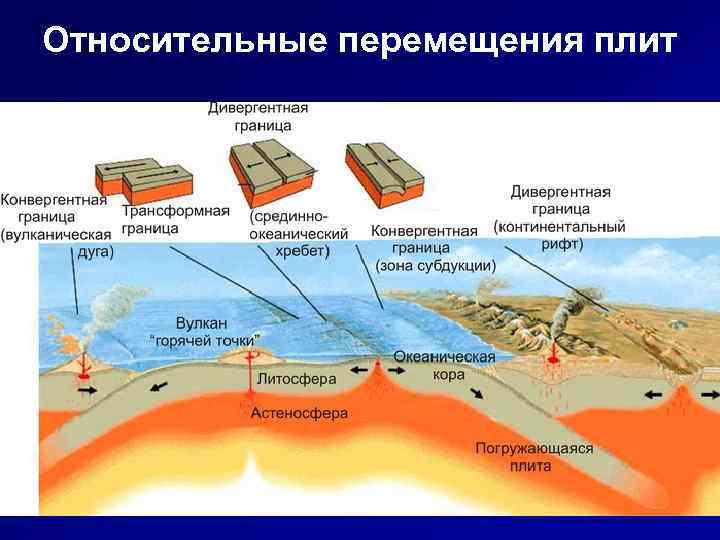 Относительные перемещения плит

Дивергентная граница

Конвергентная граница (вулканическая дуга)

Трансформная граница

(срединно-океанический хребет)

Конвергентная граница (зона субдукции)

Дивергентная граница (континентальный рифт)

Вулкан "горячей точки"

Океаническая кора

Литосфера

Астеносфера

Погружающаяся плита